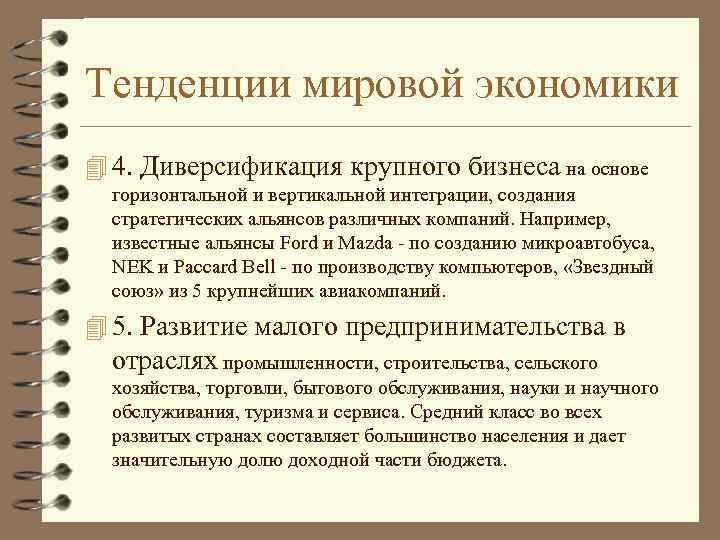 Тенденции мировой экономики

4. Диверсификация крупного бизнеса на основе горизонтальной и вертикальной интеграции, создания стратегических альянсов различных компаний. Например, известные альянсы Ford и Mazda - по созданию микроавтобуса, NEK и Paccard Bell - по производству компьютеров, «Звездный союз» из 5 крупнейших авиакомпаний.

5. Развитие малого предпринимательства в отраслях промышленности, строительства, сельского хозяйства, торговли, бытового обслуживания, науки и научного обслуживания, туризма и сервиса. Средний класс во всех развитых странах составляет большинство населения и дает значительную долю доходной части бюджета.